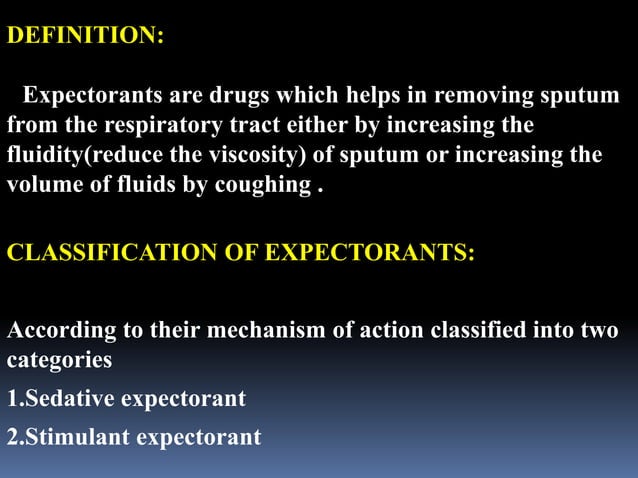 DEFINITION:

Expectorants are drugs which helps in removing sputum from the respiratory tract either by increasing the fluidity(reduce the viscosity) of sputum or increasing the volume of fluids by coughing .

CLASSIFICATION OF EXPECTORANTS:

According to their mechanism of action classified into two categories

1.Sedative expectorant

2.Stimulant expectorant